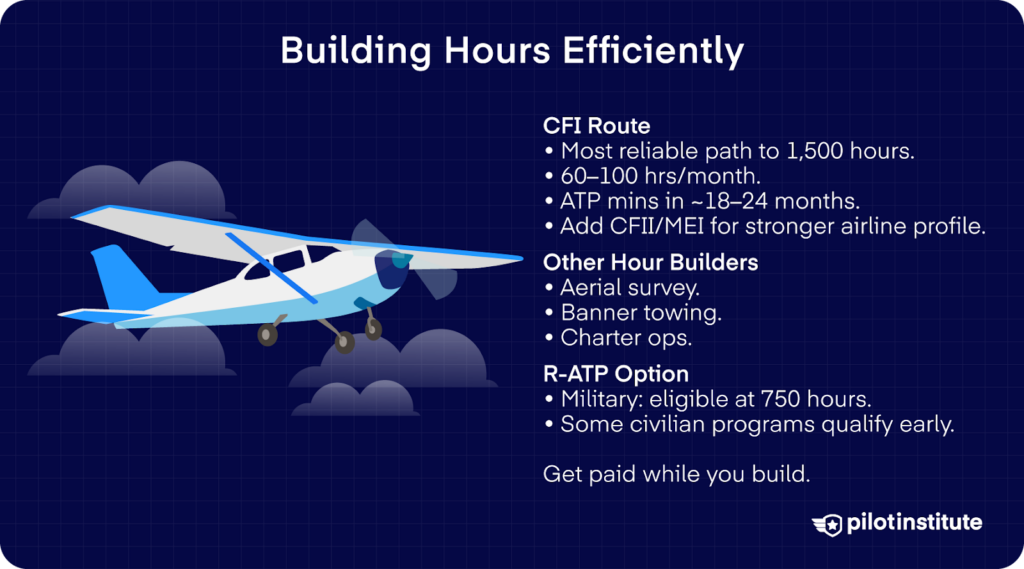 Building Hours Efficiently

CFI Route
• Most reliable path to 1,500 hours.
• 60–100 hrs/month.
• ATP mins in ~18–24 months.
• Add CFII/MEI for stronger airline profile.

Other Hour Builders
• Aerial survey.
• Banner towing.
• Charter ops.

R-ATP Option
• Military: eligible at 750 hours.
• Some civilian programs qualify early.

Get paid while you build.

pilotinstitute